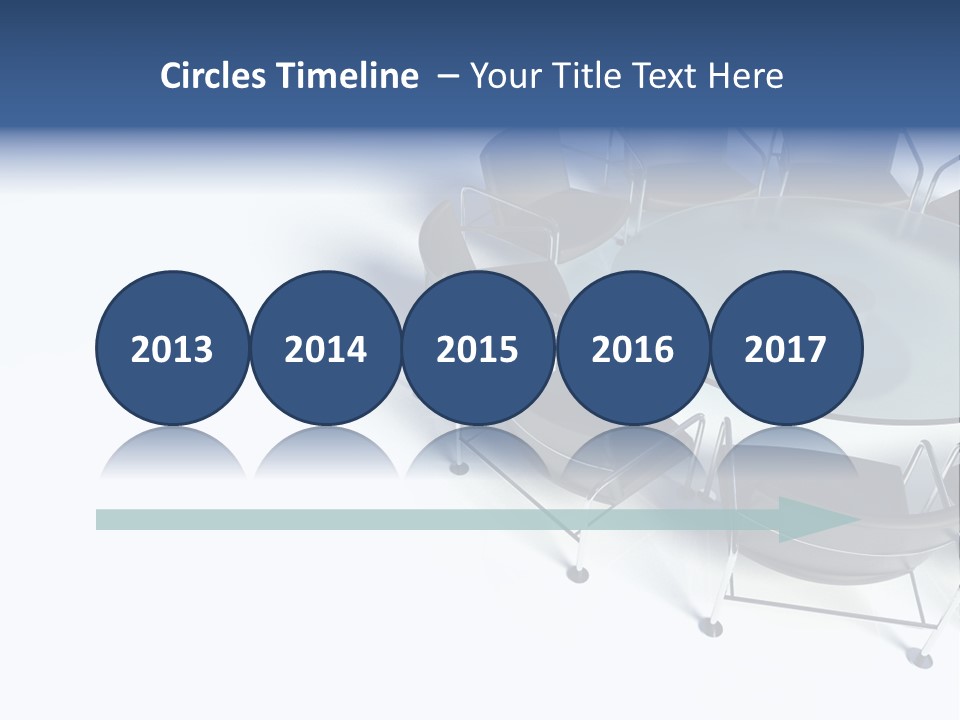 Circles Timeline – Your Title Text Here

2013 2014 2015 2016 2017